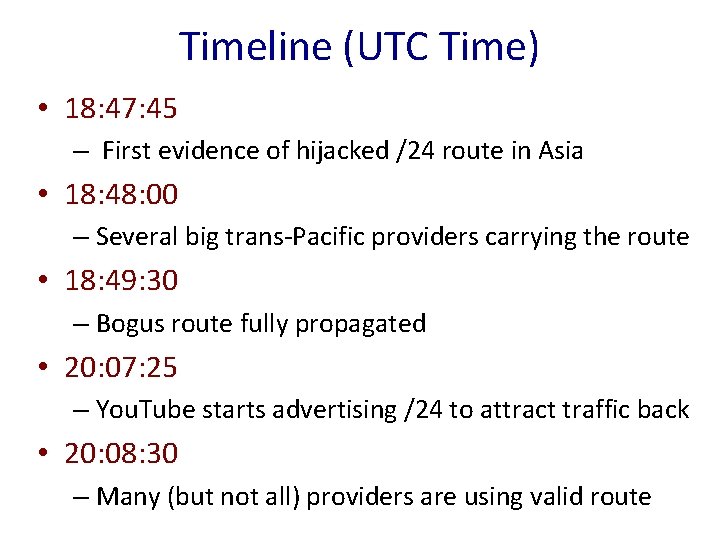 Timeline (UTC Time)

• 18:47:45
– First evidence of hijacked /24 route in Asia

• 18:48:00
– Several big trans-Pacific providers carrying the route

• 18:49:30
– Bogus route fully propagated

• 20:07:25
– YouTube starts advertising /24 to attract traffic back

• 20:08:30
– Many (but not all) providers are using valid route